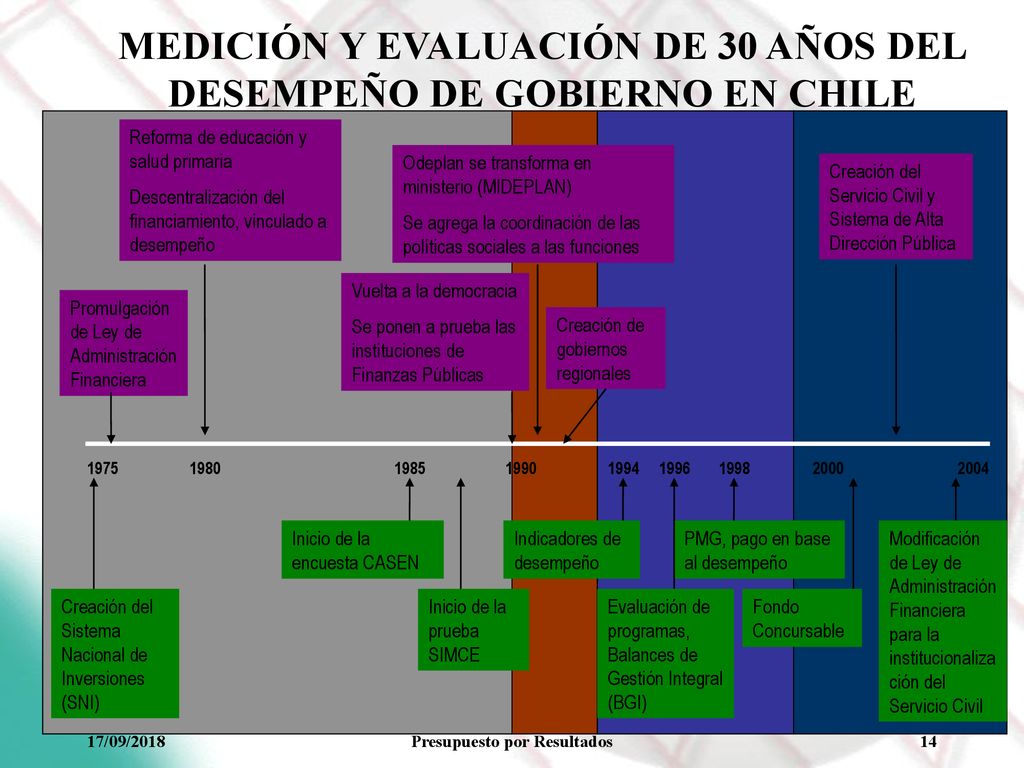 MEDICIÓN Y EVALUACIÓN DE 30 AÑOS DEL DESEMPEÑO DE GOBIERNO EN CHILE

Reforma de educación y salud primaria

Descentralización del financiamiento; vinculado a desempeño

Odeplan se transforma en ministerio (MIDEPLAN)

Se agrega la coordinación de las políticas sociales a las funciones

Creación del Servicio Civil y Sistema de Alta Dirección Pública

Promulgación de Ley de Administración Financiera

Vuelta a la democracia

Se ponen a prueba las instituciones de Finanzas Públicas

Creación de gobiernos regionales

1975 1980 1985 1990 1994 1996 1998 2000 2004

Inicio de la encuesta CASEN

Indicadores de desempeño

PMG, pago en base al desempeño

Modificación de Ley de Administración Financiera para la institucionalización del Servicio Civil

Creación del Sistema Nacional de Inversiones (SNI)

Inicio de la prueba SIMCE

Evaluación de programas, Balances de Gestión Integral (BGI)

Fondo Concursable

17/09/2018 Presupuesto por Resultados 14